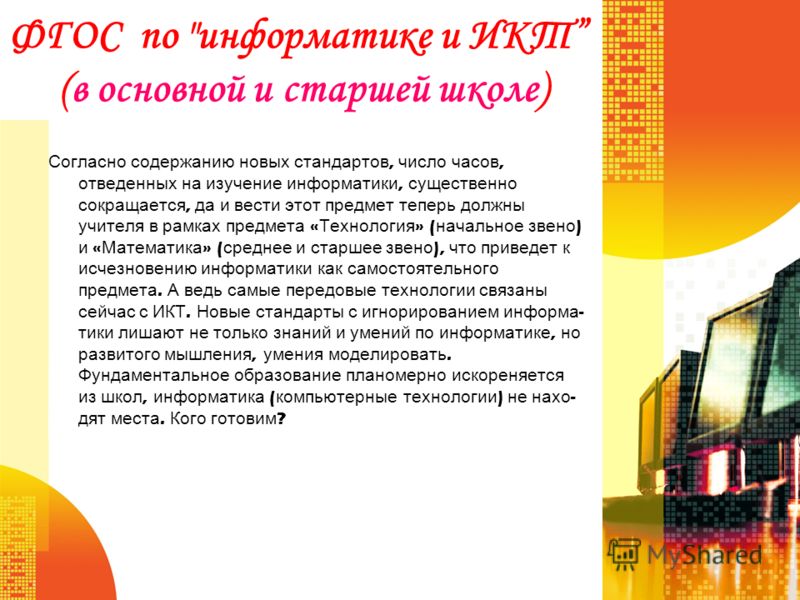 ФГОС по "информатике и ИКТ"
(в основной и старшей школе)

Согласно содержанию новых стандартов, число часов, отведенных на изучение информатики, существенно сокращается, да и вести этот предмет теперь должны учителя в рамках предмета «Технология» (начальное звено) и «Математика» (среднее и старшее звено), что приведет к исчезновению информатики как самостоятельного предмета. А ведь самые передовые технологии связаны сейчас с ИКТ. Новые стандарты с игнорированием информатики лишают не только знаний и умений по информатике, но развитого мышления, умения моделировать. Фундаментальное образование планомерно искореняется из школ, информатика (компьютерные технологии) не находят места. Кого готовим?

MyShared